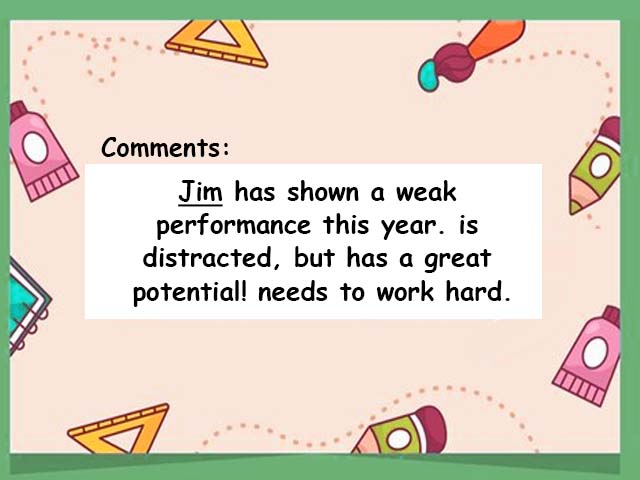 Comments:

Jim has shown a weak performance this year. is distracted, but has a great potential! needs to work hard.